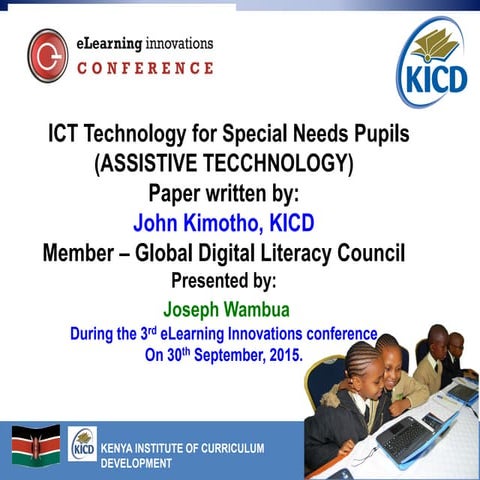 eLearning innovations
CONFERENCE

KICD

ICT Technology for Special Needs Pupils
(ASSISTIVE TECCHNOLOGY)
Paper written by:
John Kimotho, KICD
Member – Global Digital Literacy Council
Presented by:
Joseph Wambua
During the 3$^{rd}$ eLearning Innovations conference
On 30$^{th}$ September, 2015.

KICD
KENYA INSTITUTE OF CURRICULUM DEVELOPMENT